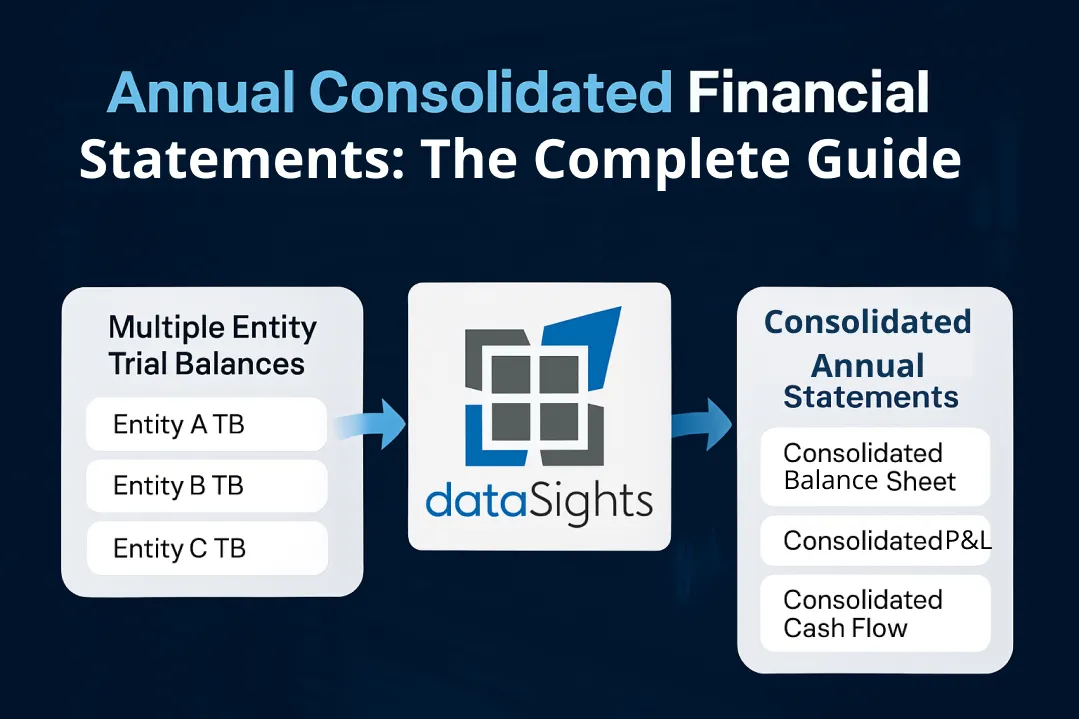 Annual Consolidated Financial Statements: The Complete Guide

Multiple Entity Trial Balances

Entity A TB

Entity B TB

Entity C TB

dataSights

Consolidated Annual Statements

Consolidated Balance Sheet

ConsolidatedP&L

Consolidated Cash Flow